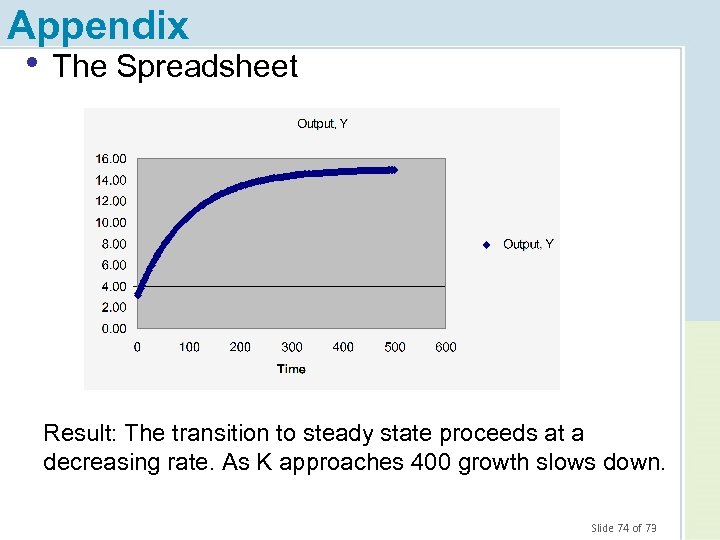 Appendix

• The Spreadsheet

Output, Y

16.00
14.00
12.00
10.00
8.00
6.00
4.00
2.00
0.00

0 100 200 300 400 500 600

Time

Output, Y

Result: The transition to steady state proceeds at a decreasing rate. As K approaches 400 growth slows down.

Slide 74 of 79